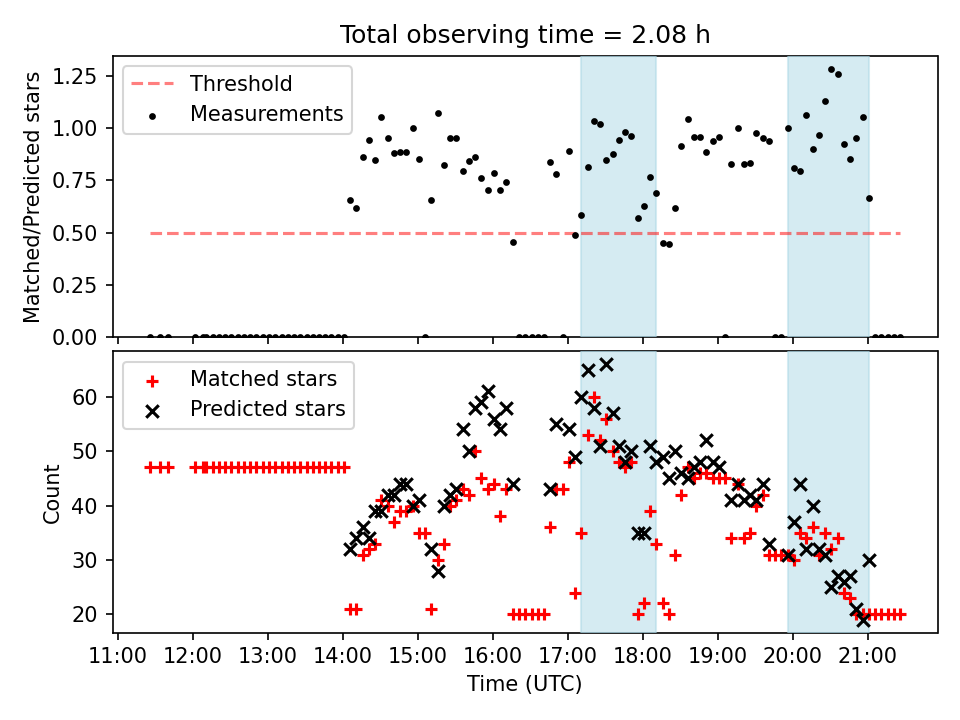 Total observing time = 2.08 h

Matched/Predicted stars

1.25
1.00
0.75
0.50
0.25
0.00

Threshold
Measurements

Count

60
50
40
30
20

Matched stars
Predicted stars

11:00 12:00 13:00 14:00 15:00 16:00 17:00 18:00 19:00 20:00 21:00

Time (UTC)